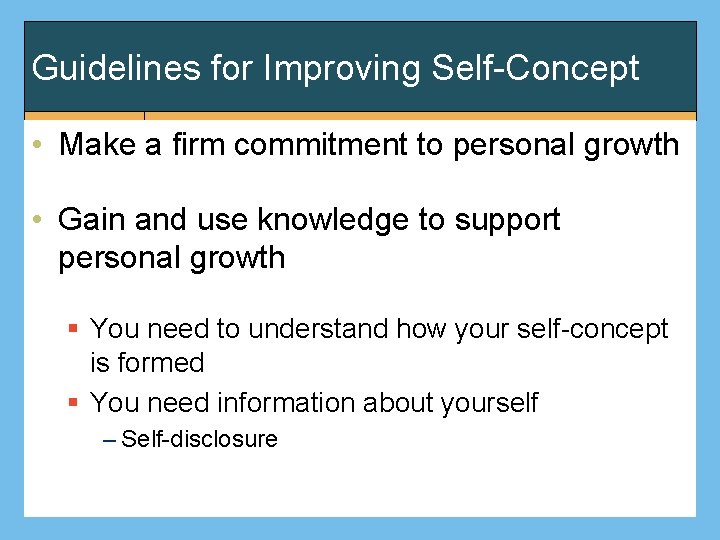 Guidelines for Improving Self-Concept

• Make a firm commitment to personal growth

• Gain and use knowledge to support personal growth

▪ You need to understand how your self-concept is formed

▪ You need information about yourself

– Self-disclosure